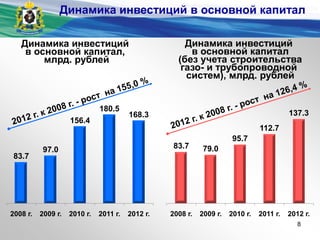 Динамика инвестиций в основной капитал

Динамика инвестиций в основной капитал, млрд. рублей

2012 г. к 2008 г. - рост на 155,0 %

83.7
97.0
156.4
180.5
168.3

2008 г. 2009 г. 2010 г. 2011 г. 2012 г.

Динамика инвестиций в основной капитал (без учета строительства газо- и трубопроводной систем), млрд. рублей

2012 г. к 2008 г. - рост на 126,4 %

83.7
79.0
95.7
112.7
137.3

2008 г. 2009 г. 2010 г. 2011 г. 2012 г.

8